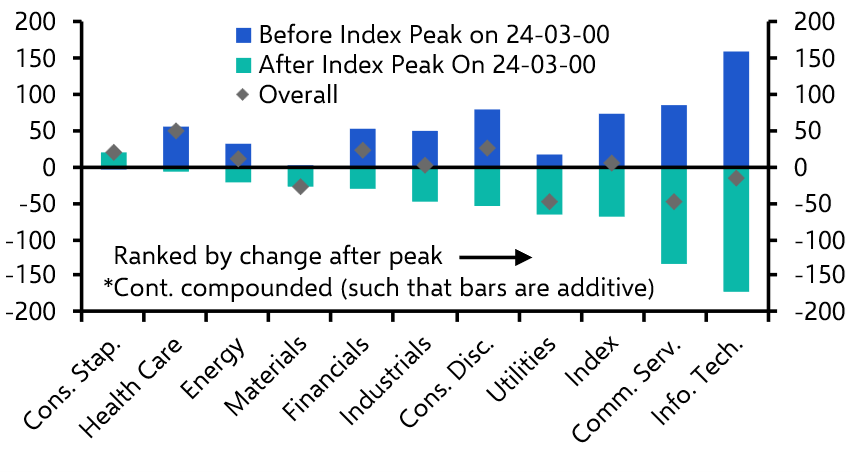 200
150
100
50
0
-50
-100
-150
-200

Before Index Peak on 24-03-00
After Index Peak On 24-03-00
Overall

Ranked by change after peak
*Cont. compounded (such that bars are additive)

200
150
100
50
0
-50
-100
-150
-200

Cons. Stap.
Health Care
Energy
Materials
Financials
Industrials
Cons. Disc.
Utilities
Index
Comm. Serv.
Info. Tech.